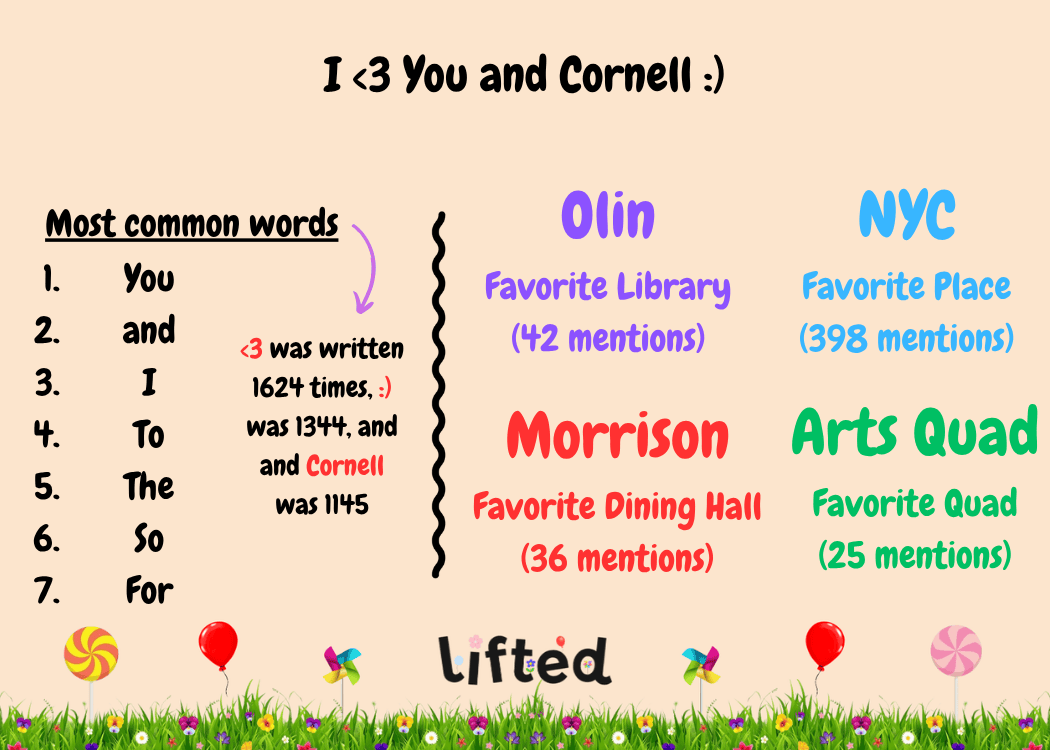 I <3 You and Cornell :)

Most common words

1. You
2. and
3. I
4. To
5. The
6. So
7. For

<3 was written 1624 times, :) was 1344, and and Cornell was 1145

Olin
Favorite Library
(42 mentions)

NYC
Favorite Place
(398 mentions)

Morrison
Favorite Dining Hall
(36 mentions)

Arts Quad
Favorite Quad
(25 mentions)

lifted